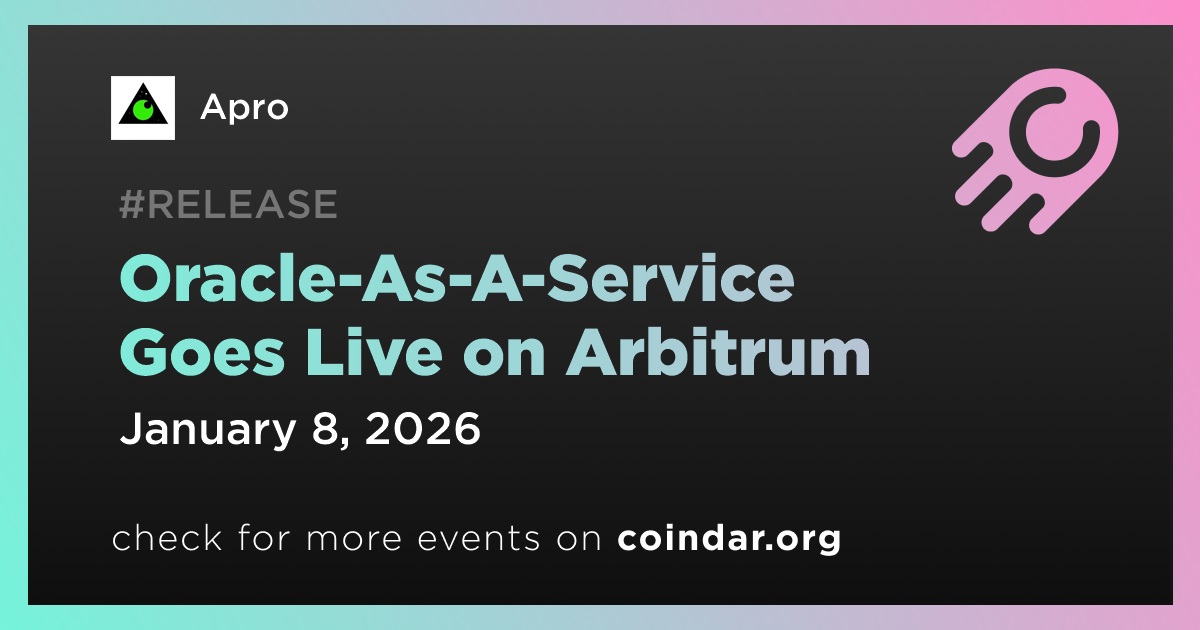 Apro

#RELEASE

Oracle-As-A-Service Goes Live on Arbitrum

January 8, 2026

check for more events on coindar.org